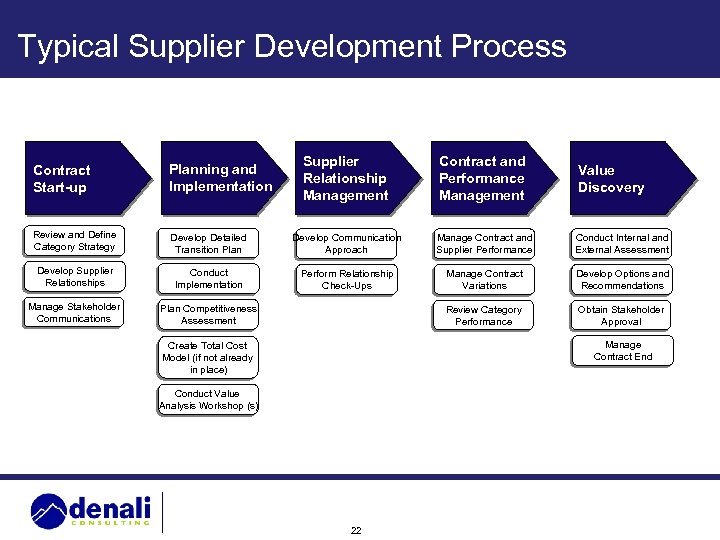 Typical Supplier Development Process

Contract Start-up

Review and Define Category Strategy

Develop Supplier Relationships

Manage Stakeholder Communications

Planning and Implementation

Develop Detailed Transition Plan

Conduct Implementation

Plan Competitiveness Assessment

Create Total Cost Model (if not already in place)

Conduct Value Analysis Workshop (s)

Supplier Relationship Management

Develop Communication Approach

Perform Relationship Check-Ups

Contract and Performance Management

Manage Contract and Supplier Performance

Manage Contract Variations

Review Category Performance

Value Discovery

Conduct Internal and External Assessment

Develop Options and Recommendations

Obtain Stakeholder Approval

Manage Contract End

denali CONSULTING

22